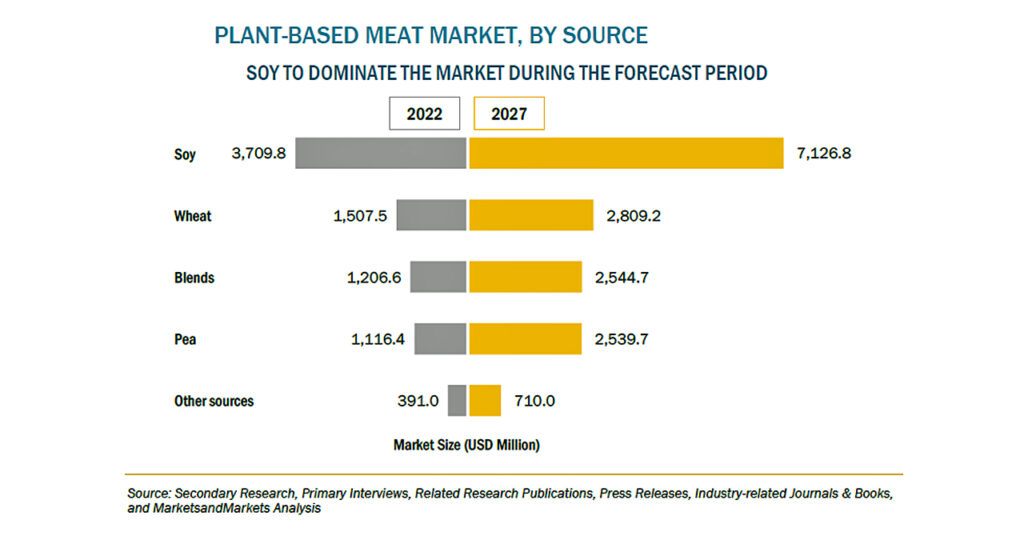 PLANT-BASED MEAT MARKET, BY SOURCE

SOY TO DOMINATE THE MARKET DURING THE FORECAST PERIOD

2022
2027

Soy 3,709.8 7,126.8

Wheat 1,507.5 2,809.2

Blends 1,206.6 2,544.7

Pea 1,116.4 2,539.7

Other sources 391.0 710.0

Market Size (USD Million)

Source: Secondary Research, Primary Interviews, Related Research Publications, Press Releases, Industry-related Journals & Books, and MarketsandMarkets Analysis